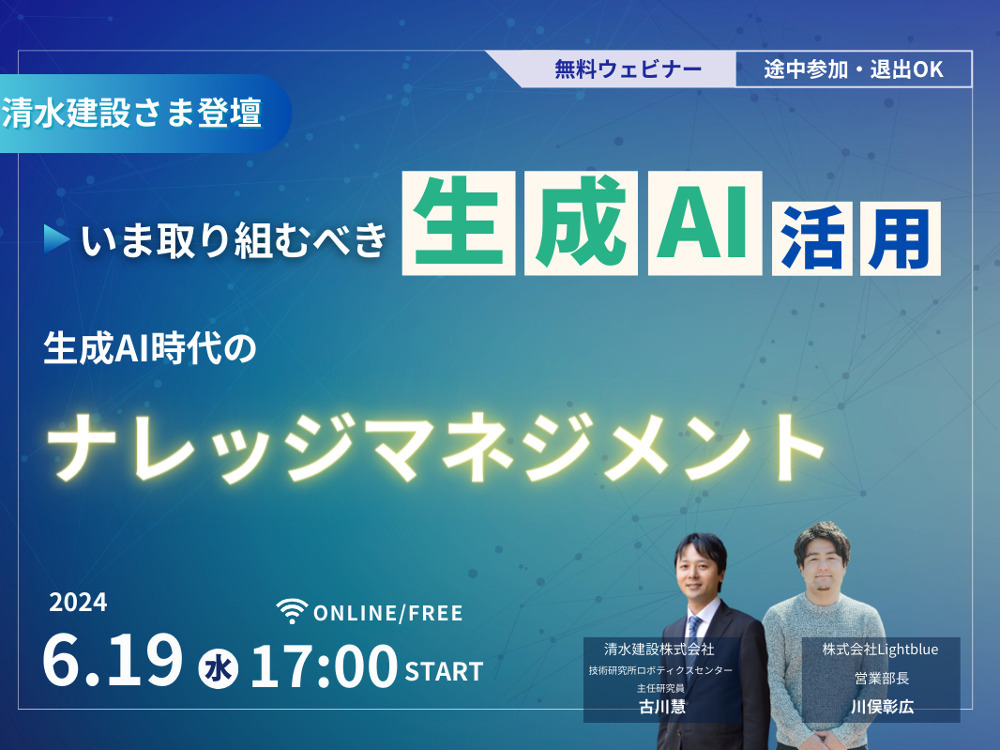 無料ウェビナー　途中参加・退出OK

清水建設さま登壇

いま取り組むべき 生成AI活用

生成AI時代の

ナレッジマネジメント

2024

ONLINE/FREE

6.19 水 17:00 START

清水建設株式会社
技術研究所ロボティクスセンター
主任研究員
古川慧

株式会社Lightblue
営業部長
川俣彰広